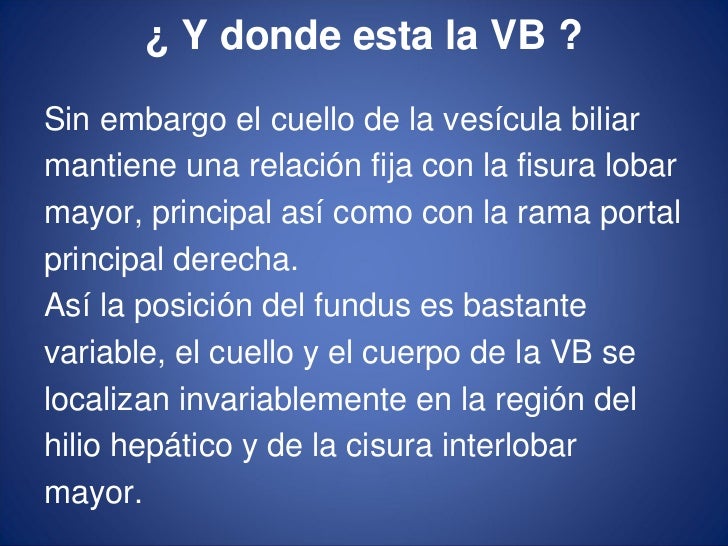 ¿ Y donde esta la VB ?

Sin embargo el cuello de la vesícula biliar mantiene una relación fija con la fisura lobar mayor, principal así como con la rama portal principal derecha.
Así la posición del fundus es bastante variable, el cuello y el cuerpo de la VB se localizan invariablemente en la región del hilio hepático y de la cisura interlobar mayor.